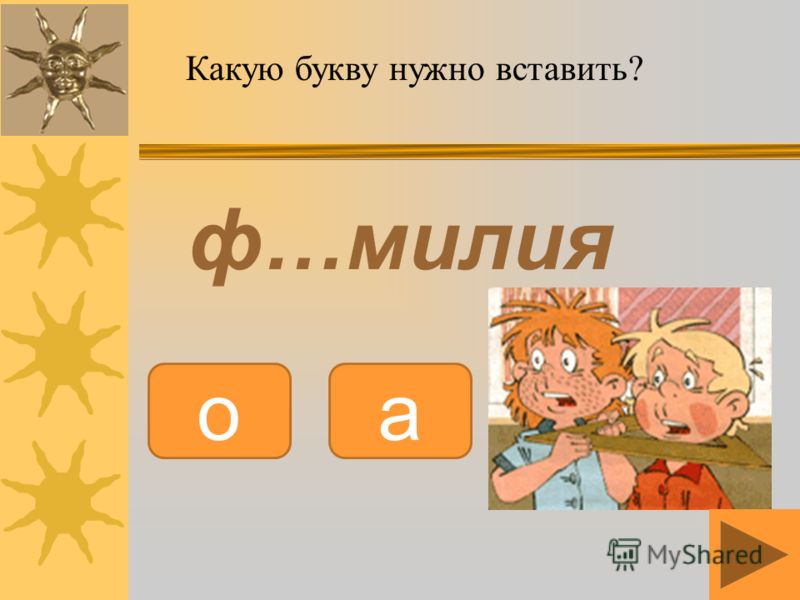 Какую букву нужно вставить?

ф…милия

о

а

MyShared